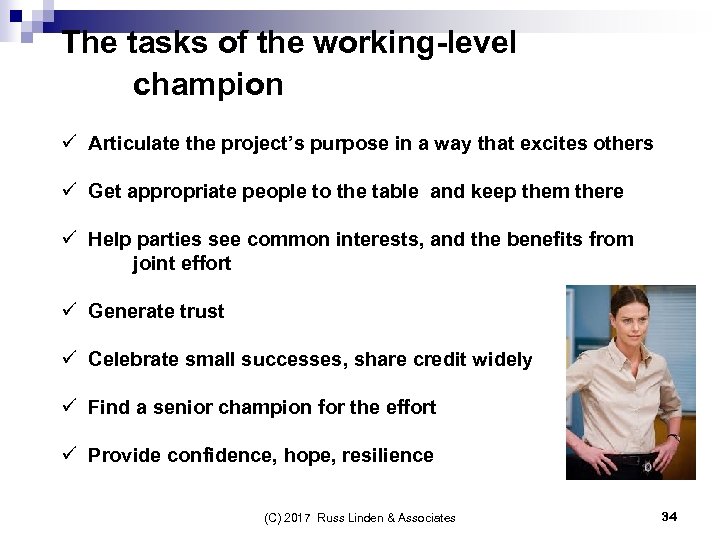 The tasks of the working-level champion

✓ Articulate the project's purpose in a way that excites others

✓ Get appropriate people to the table and keep them there

✓ Help parties see common interests, and the benefits from joint effort

✓ Generate trust

✓ Celebrate small successes, share credit widely

✓ Find a senior champion for the effort

✓ Provide confidence, hope, resilience

(C) 2017 Russ Linden & Associates

34